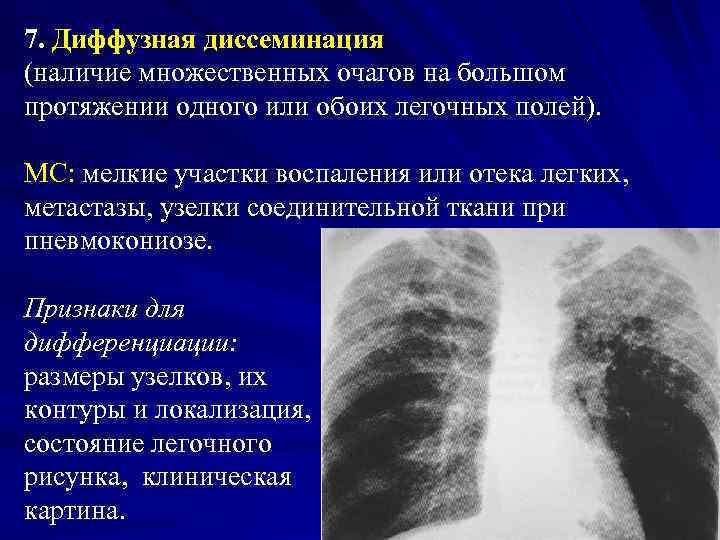 7. Диффузная диссеминация
(наличие множественных очагов на большом протяжении одного или обоих легочных полей).

МС: мелкие участки воспаления или отека легких, метастазы, узелки соединительной ткани при пневмокониозе.

Признаки для дифференциации: размеры узелков, их контуры и локализация, состояние легочного рисунка, клиническая картина.